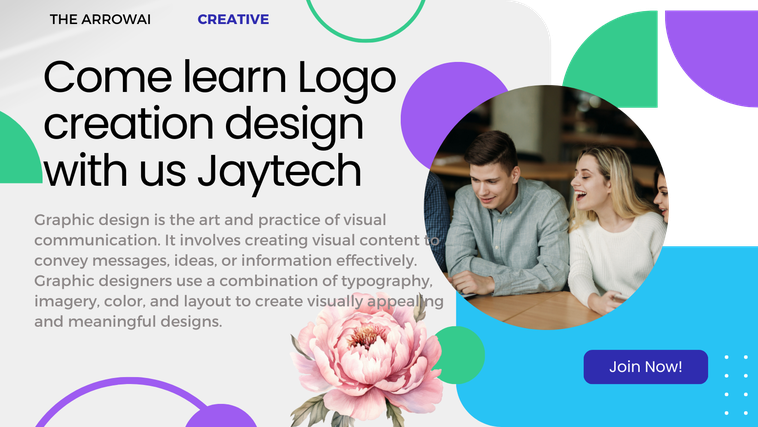 THE ARROWAI CREATIVE

Come learn Logo creation design with us Jaytech

Graphic design is the art and practice of visual communication. It involves creating visual content to convey messages, ideas, or information effectively. Graphic designers use a combination of typography, imagery, color, and layout to create visually appealing and meaningful designs.

Join Now!